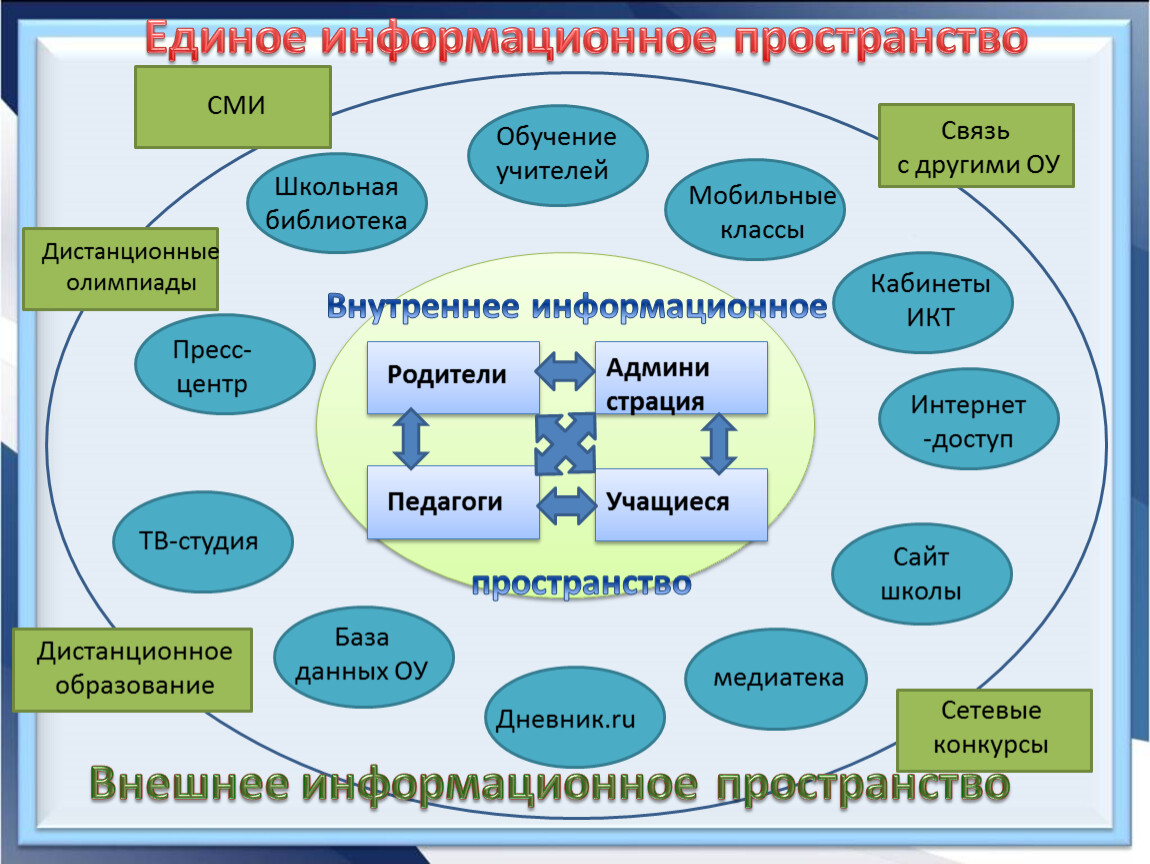 Единое информационное пространство

СМИ

Обучение учителей

Связь с другими ОУ

Школьная библиотека

Мобильные классы

Дистанционные олимпиады

Кабинеты ИКТ

Внутреннее информационное

Пресс-центр

Родители

Админи страция

Интернет -доступ

Педагоги

Учащиеся

ТВ-студия

Сайт школы

пространство

Дистанционное образование

База данных ОУ

медиатека

Дневник.ru

Сетевые конкурсы

Внешнее информационное пространство